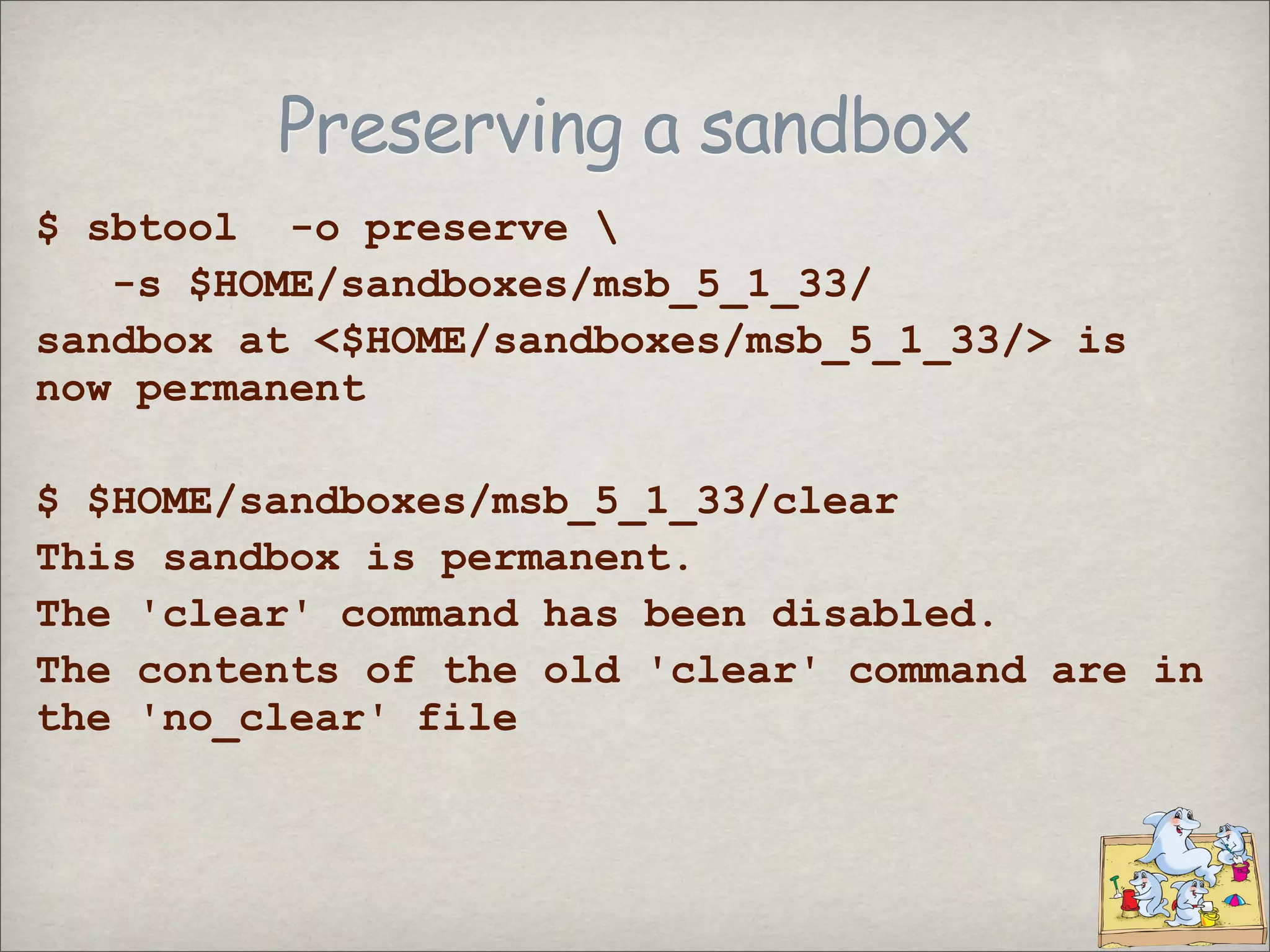 Preserving a sandbox

$ sbtool  -o preserve \
   -s $HOME/sandboxes/msb_5_1_33/
sandbox at <$HOME/sandboxes/msb_5_1_33/> is now permanent

$ $HOME/sandboxes/msb_5_1_33/clear
This sandbox is permanent.
The 'clear' command has been disabled.
The contents of the old 'clear' command are in the 'no_clear' file